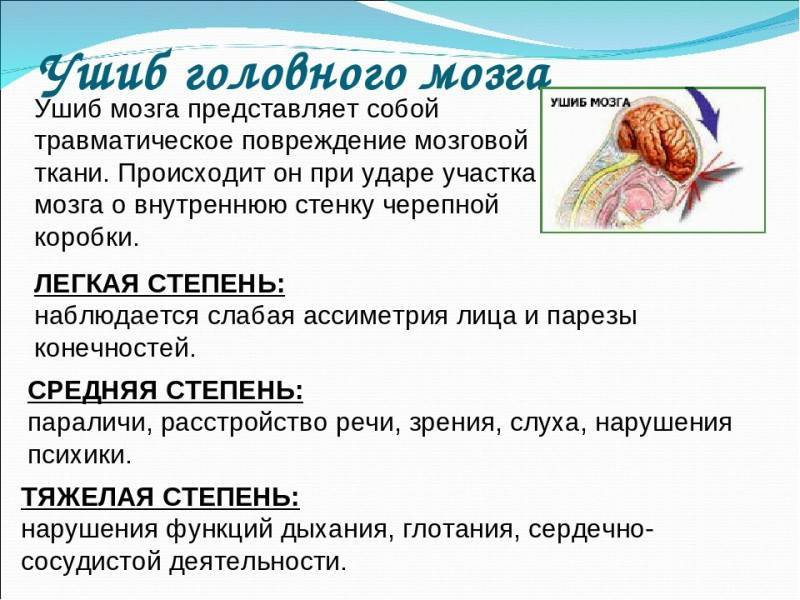 Ушиб головного мозга

Ушиб мозга представляет собой травматическое повреждение мозговой ткани. Происходит он при ударе участка мозга о внутреннюю стенку черепной коробки.

УШИБ МОЗГА

ЛЕГКАЯ СТЕПЕНЬ:
наблюдается слабая ассиметрия лица и парезы конечностей.

СРЕДНЯЯ СТЕПЕНЬ:
параличи, расстройство речи, зрения, слуха, нарушения психики.

ТЯЖЕЛАЯ СТЕПЕНЬ:
нарушения функций дыхания, глотания, сердечно-сосудистой деятельности.